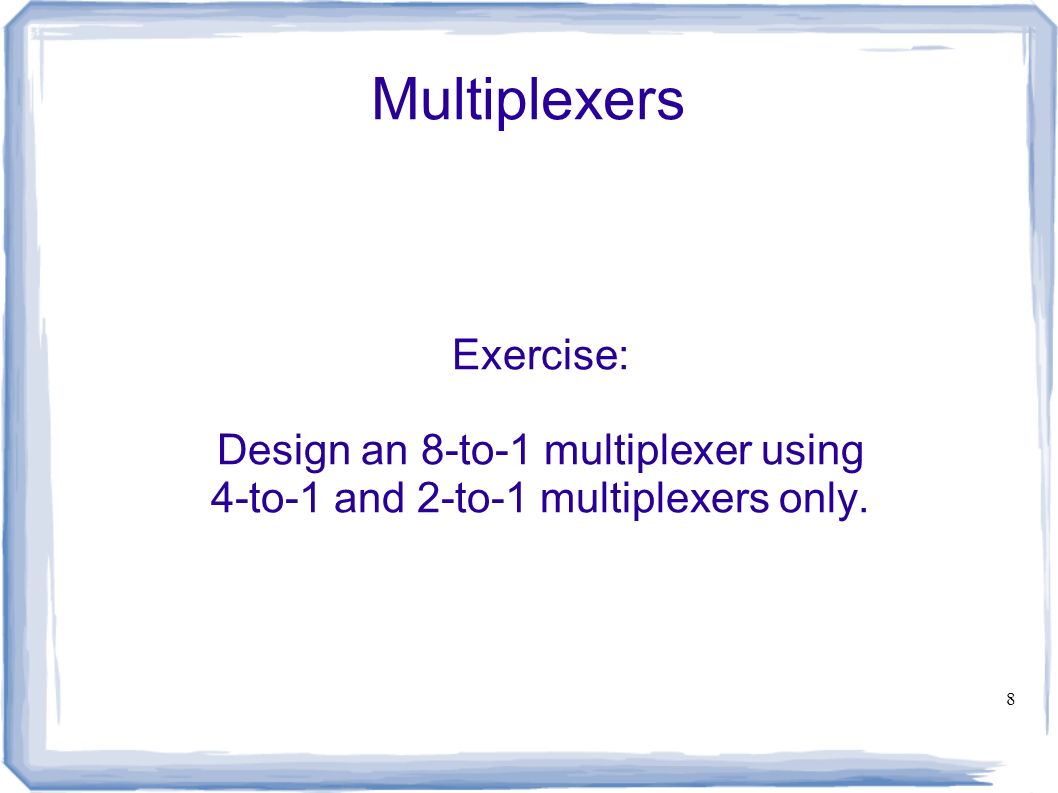 Multiplexers

Exercise:

Design an 8-to-1 multiplexer using 4-to-1 and 2-to-1 multiplexers only.

8